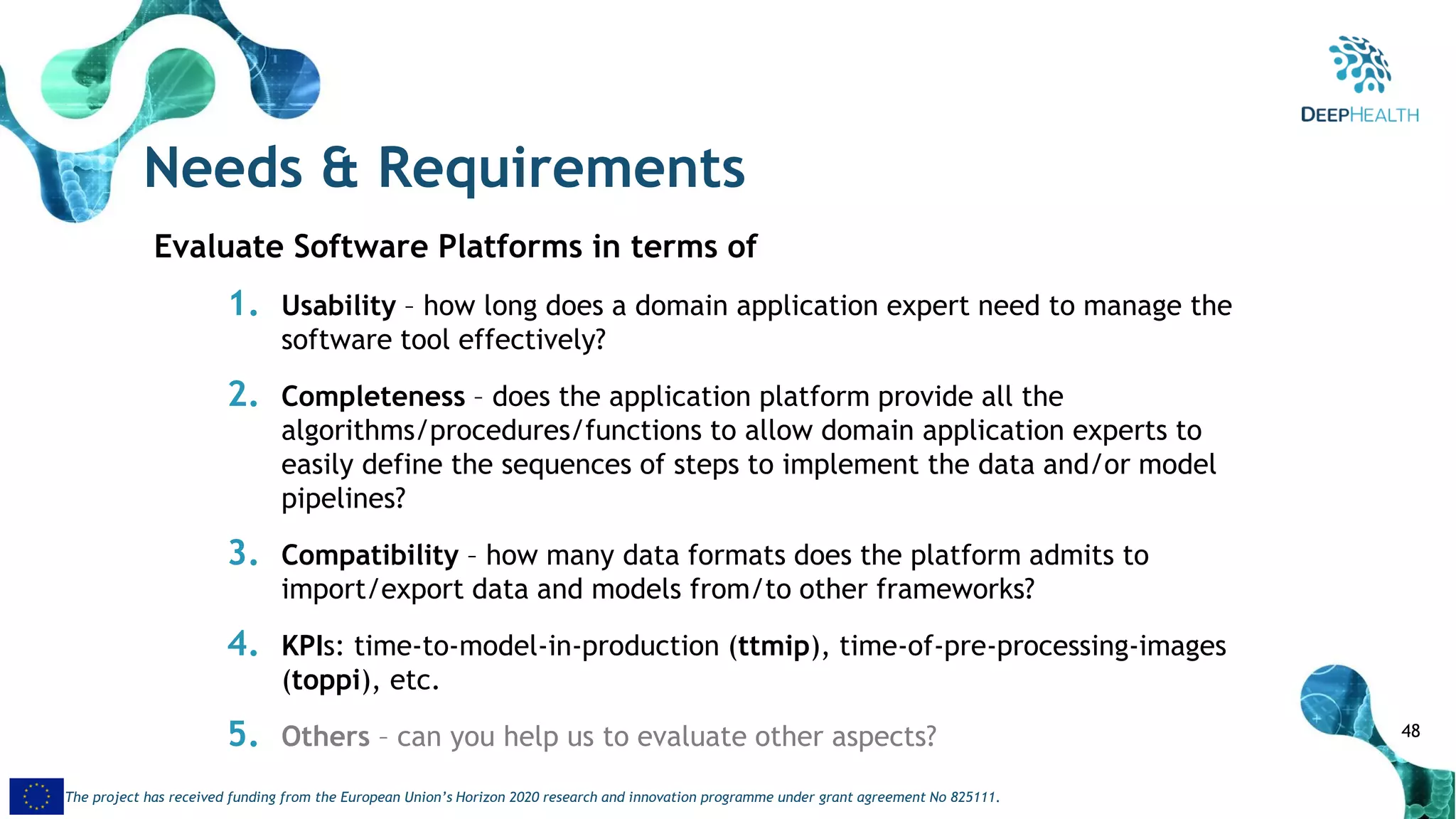 DEEPHEALTH

Needs & Requirements

Evaluate Software Platforms in terms of

1. Usability – how long does a domain application expert need to manage the software tool effectively?

2. Completeness – does the application platform provide all the algorithms/procedures/functions to allow domain application experts to easily define the sequences of steps to implement the data and/or model pipelines?

3. Compatibility – how many data formats does the platform admits to import/export data and models from/to other frameworks?

4. KPIs: time-to-model-in-production (ttmip), time-of-pre-processing-images (toppi), etc.

5. Others – can you help us to evaluate other aspects?

48

The project has received funding from the European Union's Horizon 2020 research and innovation programme under grant agreement No 825111.